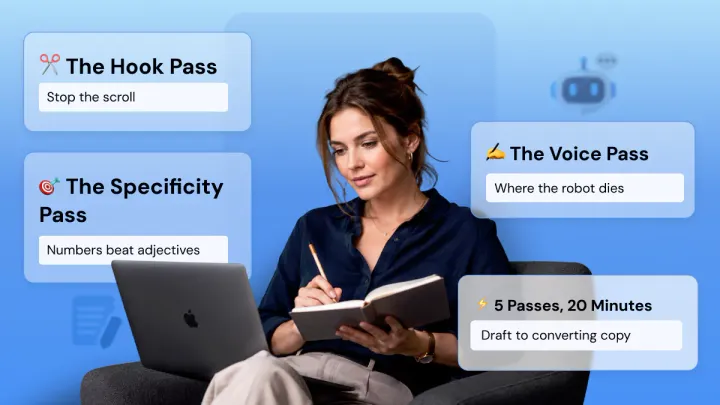 ✂️ The Hook Pass

Stop the scroll

🎯 The Specificity Pass

Numbers beat adjectives

✍️ The Voice Pass

Where the robot dies

⚡ 5 Passes, 20 Minutes

Draft to converting copy